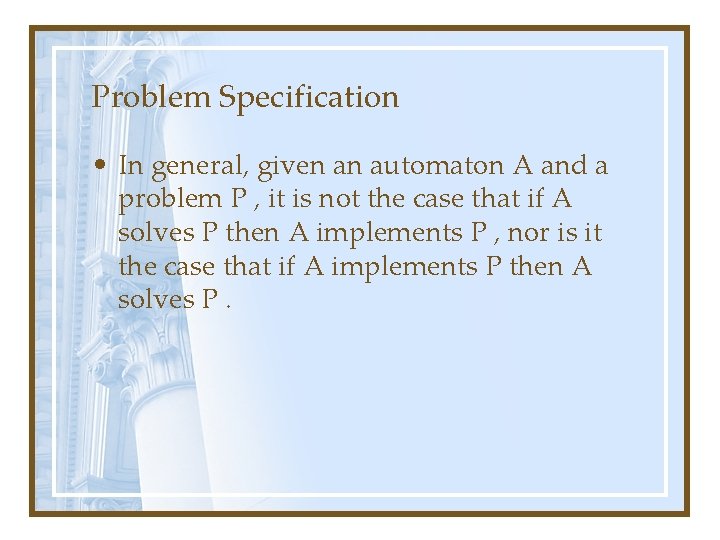 Problem Specification

• In general, given an automaton A and a problem P , it is not the case that if A solves P then A implements P , nor is it the case that if A implements P then A solves P .